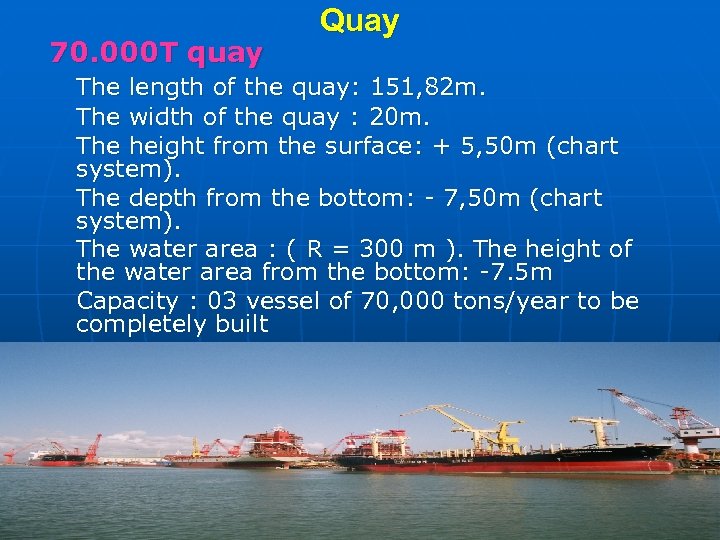 Quay

70.000T quay

The length of the quay: 151,82m.

The width of the quay : 20m.

The height from the surface: + 5,50m (chart system).

The depth from the bottom: - 7,50m (chart system).

The water area : ( R = 300 m ). The height of the water area from the bottom: -7.5m

Capacity : 03 vessel of 70,000 tons/year to be completely built